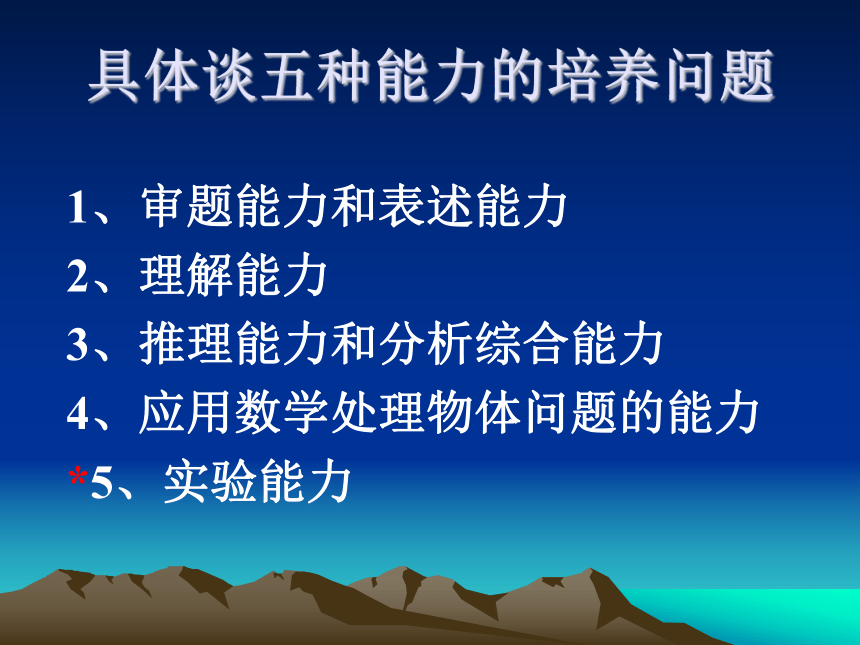 具体谈五种能力的培养问题

1、审题能力和表述能力
2、理解能力
3、推理能力和分析综合能力
4、应用数学处理物体问题的能力
*5、实验能力